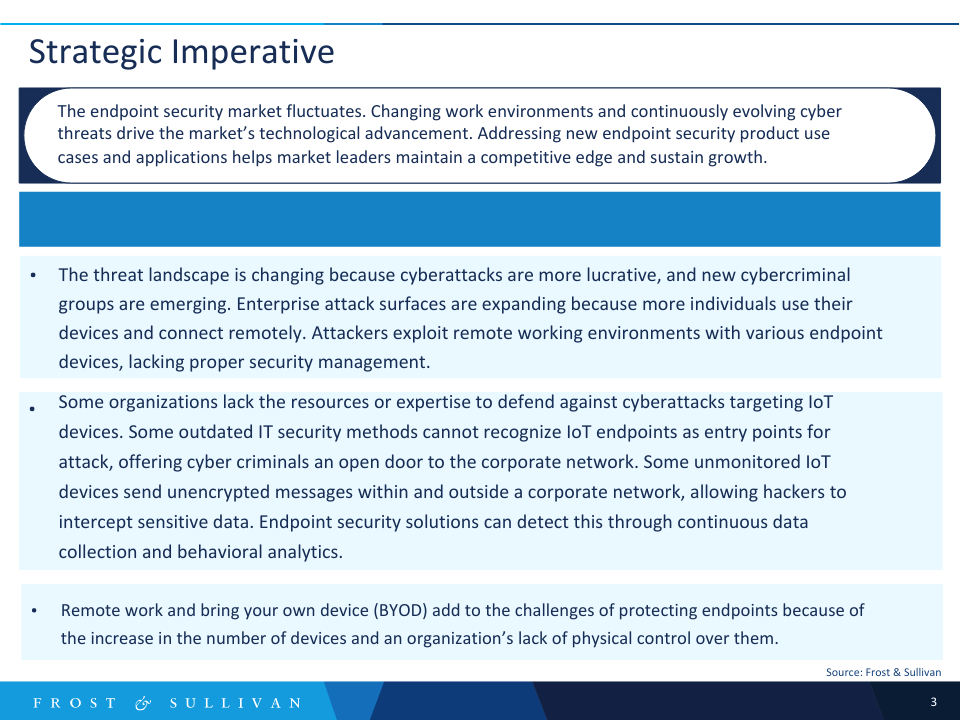 Strategic Imperative

The endpoint security market fluctuates. Changing work environments and continuously evolving cyber threats drive the market's technological advancement. Addressing new endpoint security product use cases and applications helps market leaders maintain a competitive edge and sustain growth.

• The threat landscape is changing because cyberattacks are more lucrative, and new cybercriminal groups are emerging. Enterprise attack surfaces are expanding because more individuals use their devices and connect remotely. Attackers exploit remote working environments with various endpoint devices, lacking proper security management.

• Some organizations lack the resources or expertise to defend against cyberattacks targeting IoT devices. Some outdated IT security methods cannot recognize IoT endpoints as entry points for attack, offering cyber criminals an open door to the corporate network. Some unmonitored IoT devices send unencrypted messages within and outside a corporate network, allowing hackers to intercept sensitive data. Endpoint security solutions can detect this through continuous data collection and behavioral analytics.

• Remote work and bring your own device (BYOD) add to the challenges of protecting endpoints because of the increase in the number of devices and an organization's lack of physical control over them.

Source: Frost & Sullivan

FROST & SULLIVAN

3